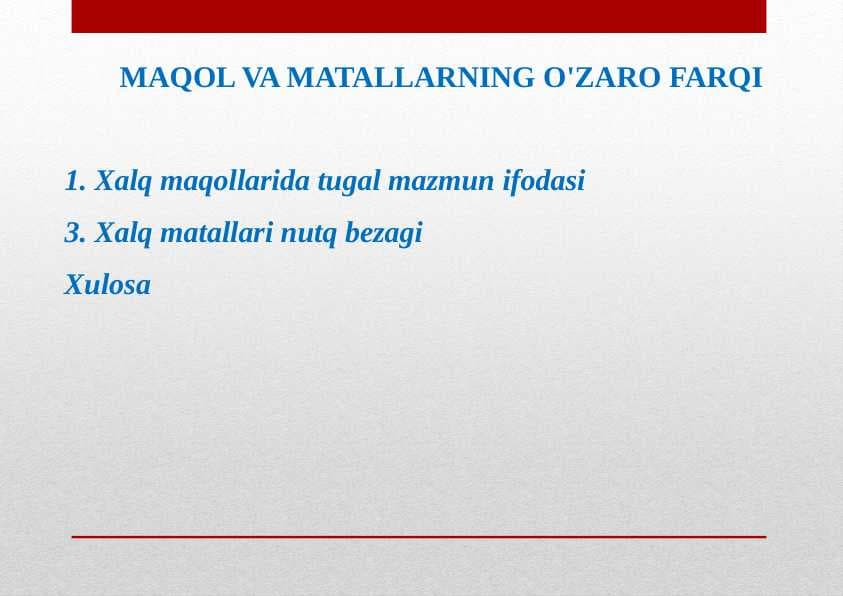 MAQOL VA MATALLARNING O'ZARO FARQI

1. Xalq maqollarida tugal mazmun ifodasi

3. Xalq matallari nutq bezagi

Xulosa